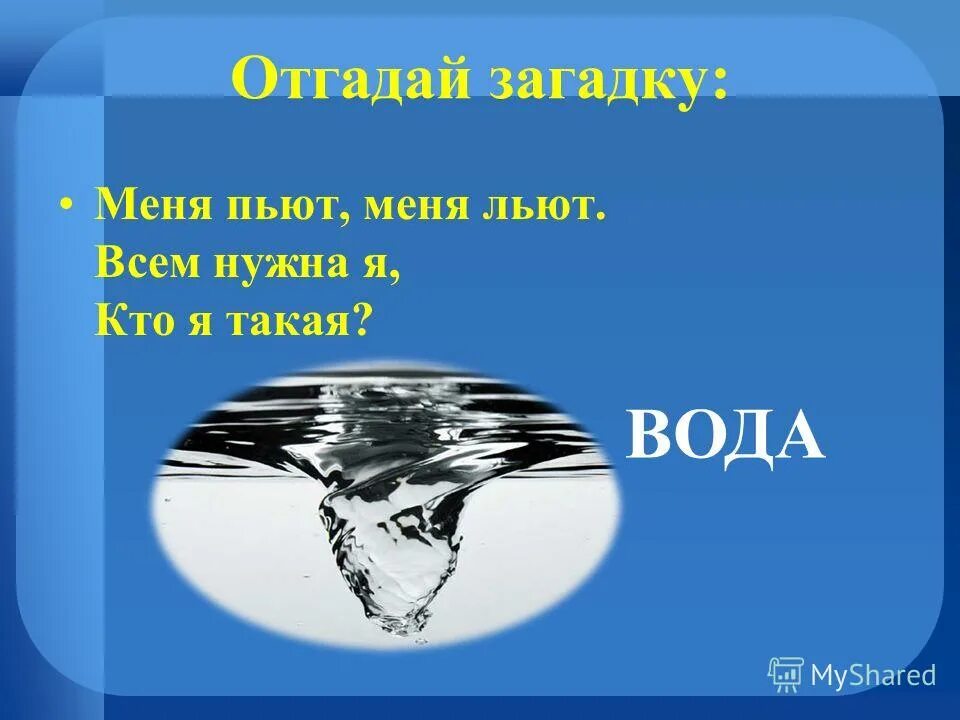 Отгадай загадку:

• Меня пьют, меня льют.
Всем нужна я,
Кто я такая?

ВОДА

MyShared